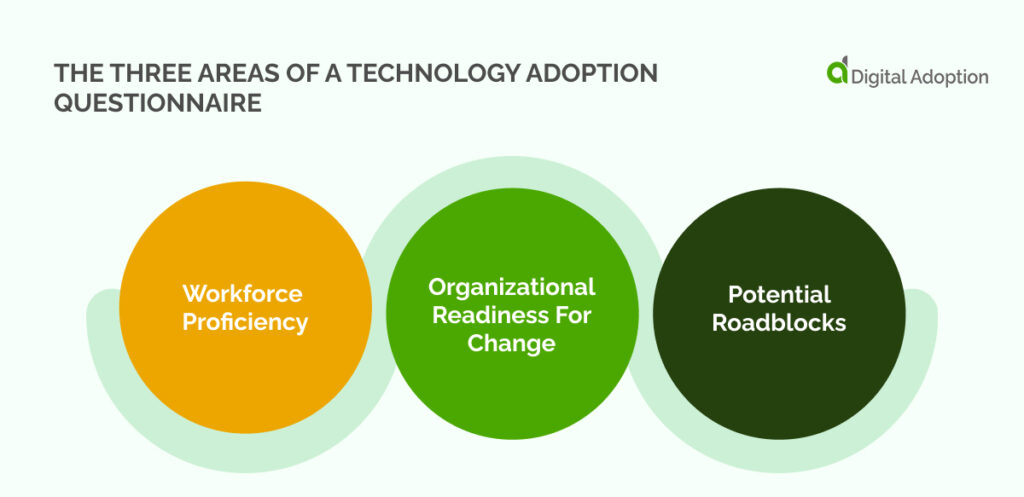 THE THREE AREAS OF A TECHNOLOGY ADOPTION QUESTIONNAIRE

Digital Adoption

Workforce Proficiency

Organizational Readiness For Change

Potential Roadblocks